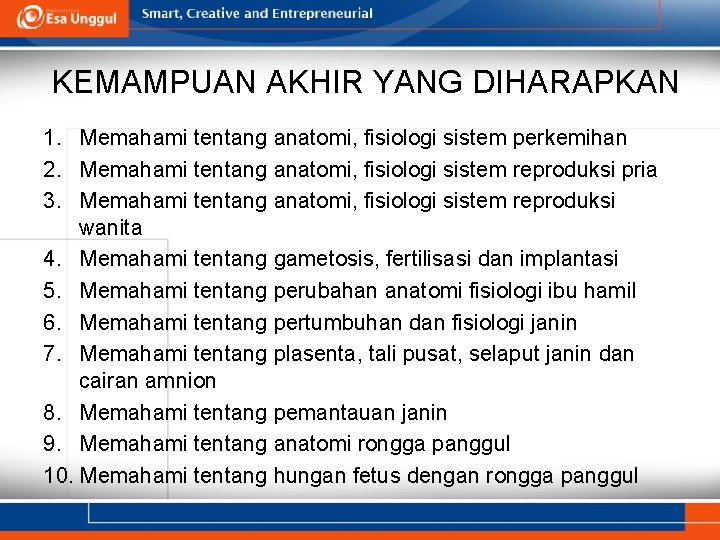 Esa Unggul

Smart, Creative and Entrepreneurial

KEMAMPUAN AKHIR YANG DIHARAPKAN

1. Memahami tentang anatomi, fisiologi sistem perkemihan
2. Memahami tentang anatomi, fisiologi sistem reproduksi pria
3. Memahami tentang anatomi, fisiologi sistem reproduksi wanita
4. Memahami tentang gametosis, fertilisasi dan implantasi
5. Memahami tentang perubahan anatomi fisiologi ibu hamil
6. Memahami tentang pertumbuhan dan fisiologi janin
7. Memahami tentang plasenta, tali pusat, selaput janin dan cairan amnion
8. Memahami tentang pemantauan janin
9. Memahami tentang anatomi rongga panggul
10. Memahami tentang hungan fetus dengan rongga panggul